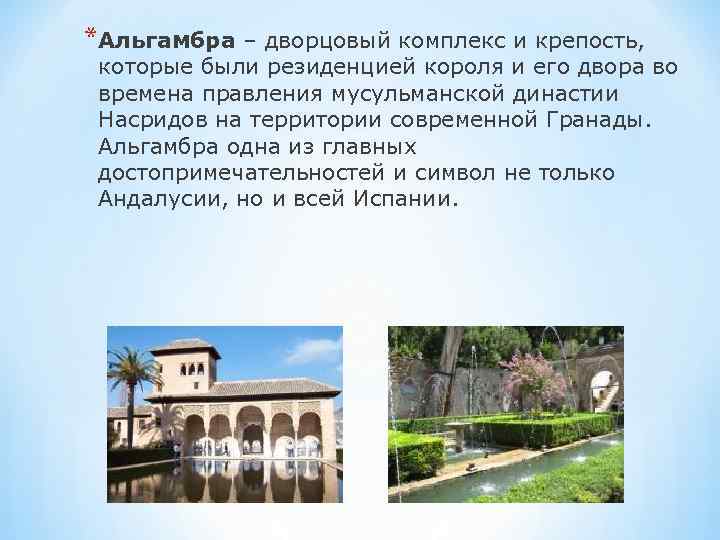 *Альгамбра – дворцовый комплекс и крепость, которые были резиденцией короля и его двора во времена правления мусульманской династии Насридов на территории современной Гранады. Альгамбра одна из главных достопримечательностей и символ не только Андалусии, но и всей Испании.